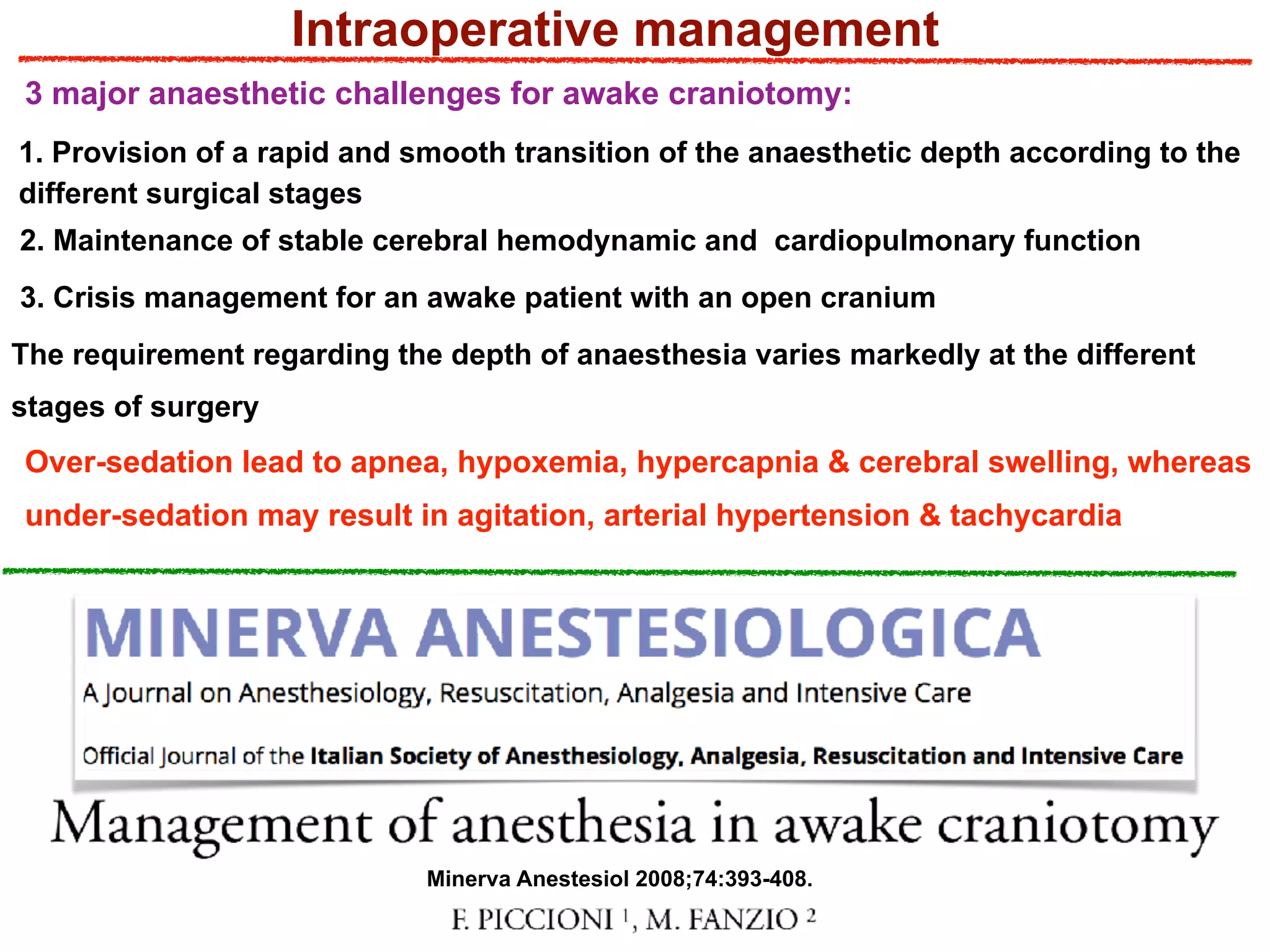 Intraoperative management

3 major anaesthetic challenges for awake craniotomy:

1. Provision of a rapid and smooth transition of the anaesthetic depth according to the different surgical stages

2. Maintenance of stable cerebral hemodynamic and cardiopulmonary function

3. Crisis management for an awake patient with an open cranium

The requirement regarding the depth of anaesthesia varies markedly at the different stages of surgery

Over-sedation lead to apnea, hypoxemia, hypercapnia & cerebral swelling, whereas under-sedation may result in agitation, arterial hypertension & tachycardia

MINERVA ANESTESIOLOGICA

A Journal on Anesthesiology, Resuscitation, Analgesia and Intensive Care

Official Journal of the Italian Society of Anesthesiology, Analgesia, Resuscitation and Intensive Care

Management of anesthesia in awake craniotomy

Minerva Anestesiol 2008;74:393-408.

F. PICCIONI $^1$, M. FANZIO $^2$